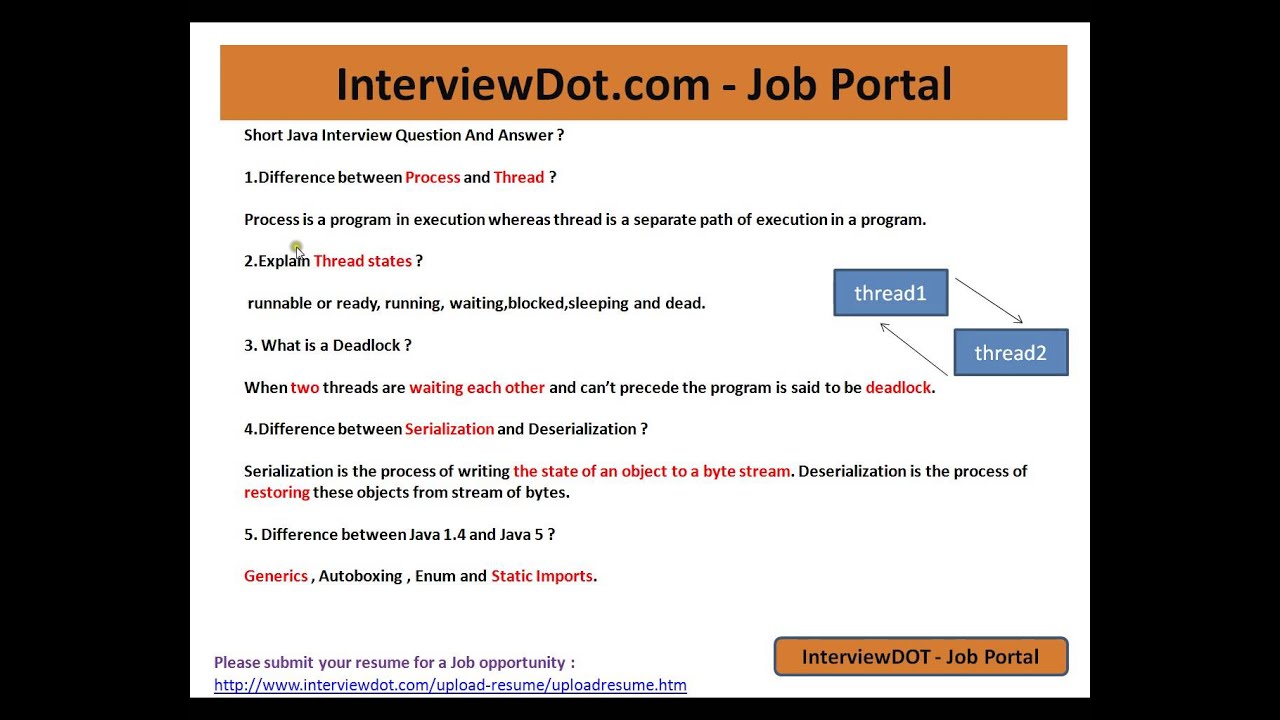 InterviewDot.com - Job Portal

Short Java Interview Question And Answer ?

1.Difference between Process and Thread ?

Process is a program in execution whereas thread is a separate path of execution in a program.

2.Explain Thread states ?

runnable or ready, running, waiting,blocked,sleeping and dead.

thread1

thread2

3. What is a Deadlock ?

When two threads are waiting each other and can't precede the program is said to be deadlock.

4.Difference between Serialization and Deserialization ?

Serialization is the process of writing the state of an object to a byte stream. Deserialization is the process of restoring these objects from stream of bytes.

5. Difference between Java 1.4 and Java 5 ?

Generics , Autoboxing , Enum and Static Imports.

Please submit your resume for a Job opportunity :
http://www.interviewdot.com/upload-resume/uploadresume.htm

InterviewDOT - Job Portal